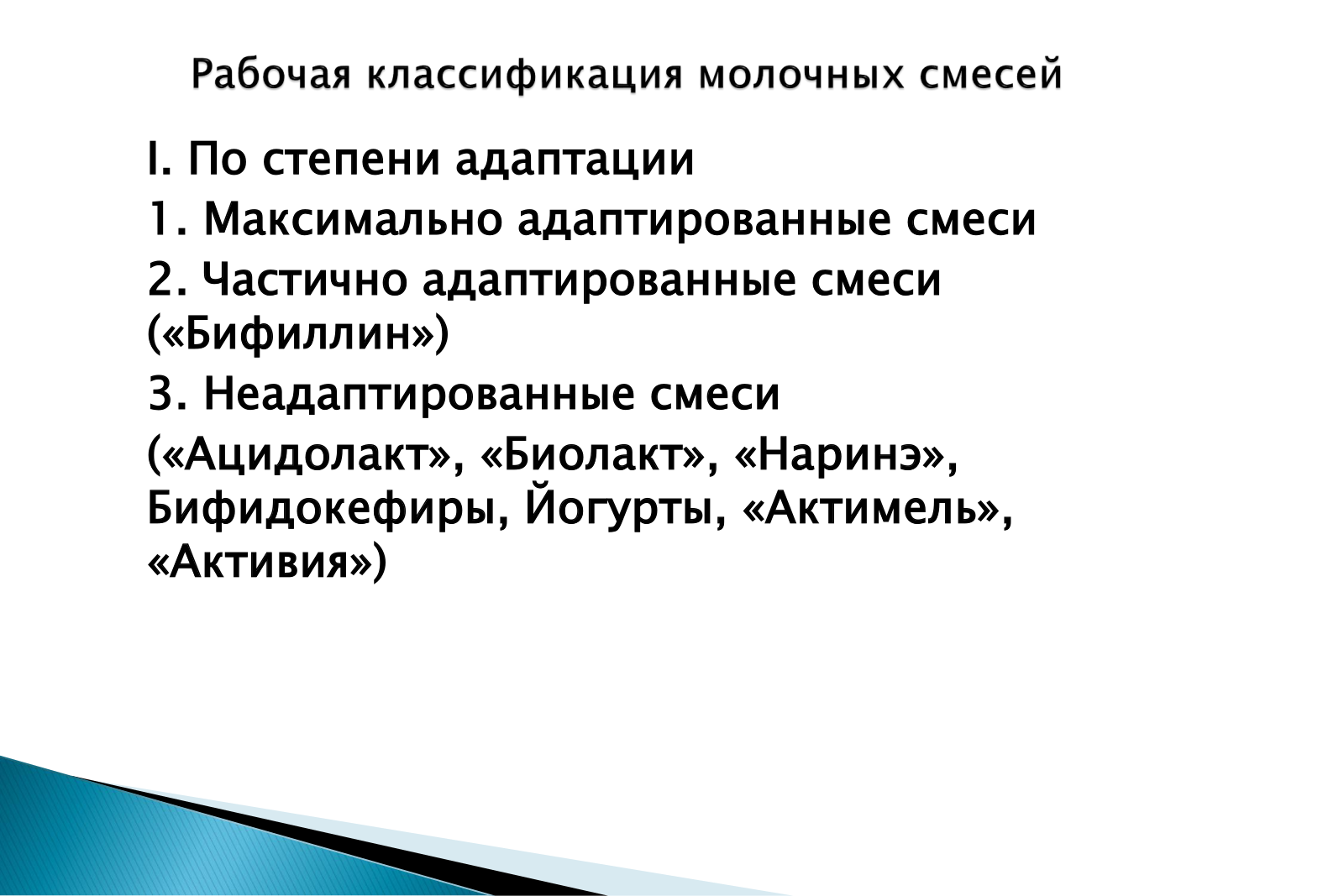 Рабочая классификация молочных смесей

I. По степени адаптации

1. Максимально адаптированные смеси

2. Частично адаптированные смеси («Бифиллин»)

3. Неадаптированные смеси

(«Ацидолакт», «Биолакт», «Наринэ», Бифидокефиры, Йогурты, «Актимель», «Активия»)